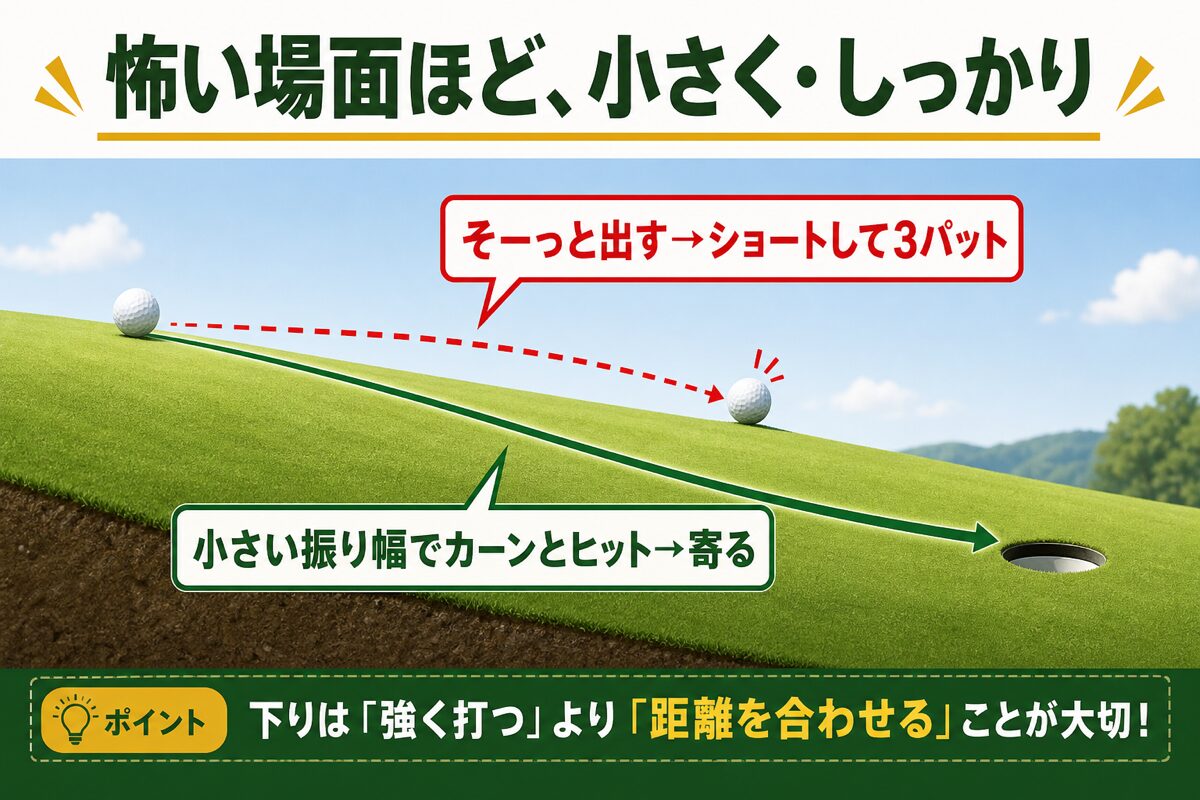 怖い場面ほど、小さく・しっかり

そーっと出す→ショートして3パット

小さい振り幅でカーンとヒット→寄る

ポイント

下りは「強く打つ」より「距離を合わせる」ことが大切!